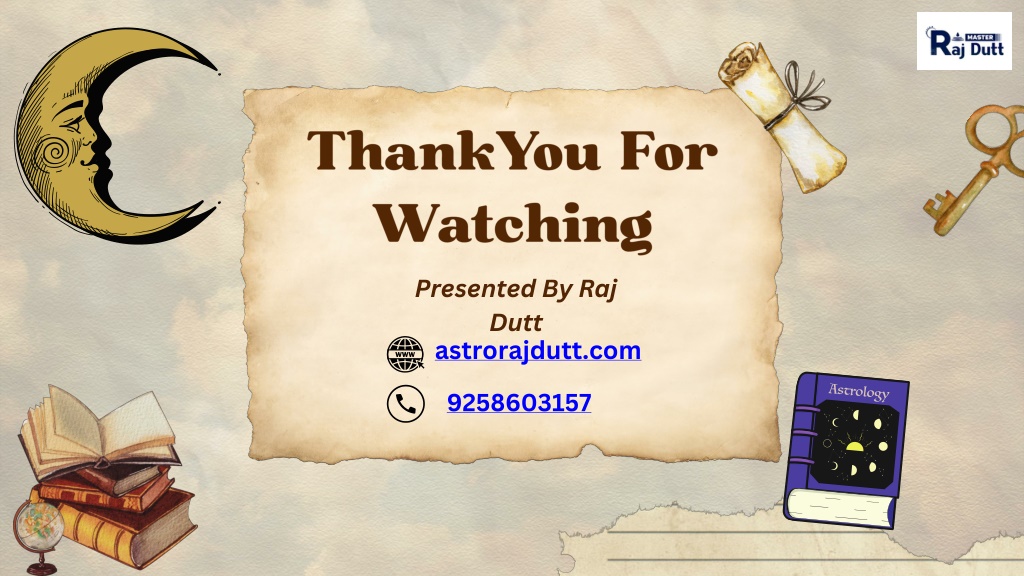 MASTER
Raj Dutt

ThankYou For Watching

Presented By Raj Dutt

WWW

astrorajdutt.com

9258603157

Astrology